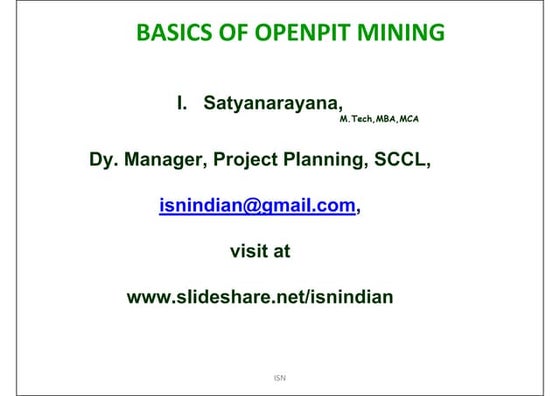 BASICS OF OPENPIT MINING

I. Satyanarayana, M.Tech,MBA,MCA

Dy. Manager, Project Planning, SCCL,

isnindian@gmail.com,

visit at

www.slideshare.net/isnindian

ISN